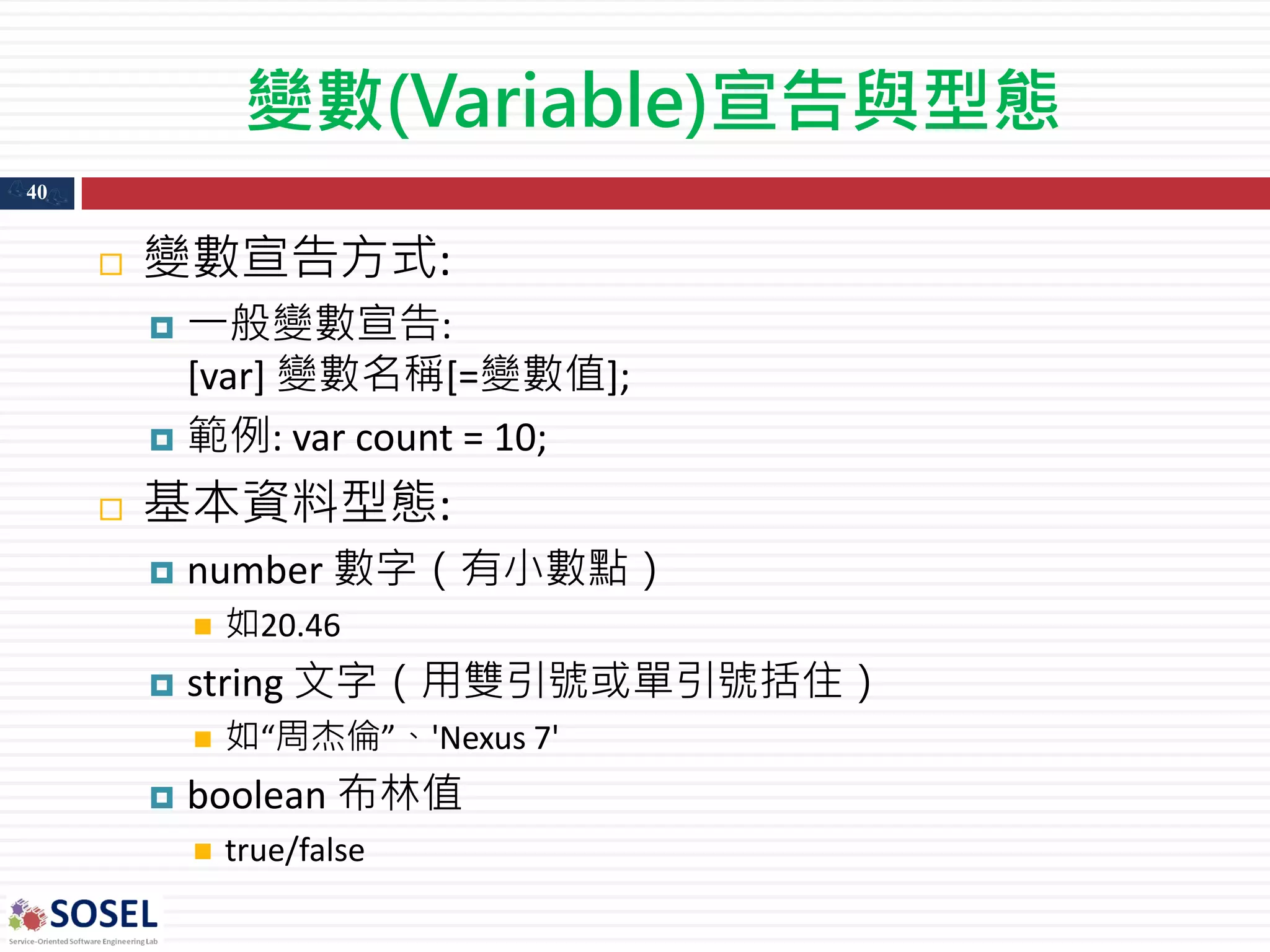 變數(Variable)宣告與型態

40

變數宣告方式:

一般變數宣告:
[var] 變數名稱[=變數值];

範例: var count = 10;

基本資料型態:

number 數字（有小數點）

如20.46

string 文字（用雙引號或單引號括住）

如“周杰倫”、'Nexus 7'

boolean 布林值

true/false

SOSEL
Service-Oriented Software Engineering Lab